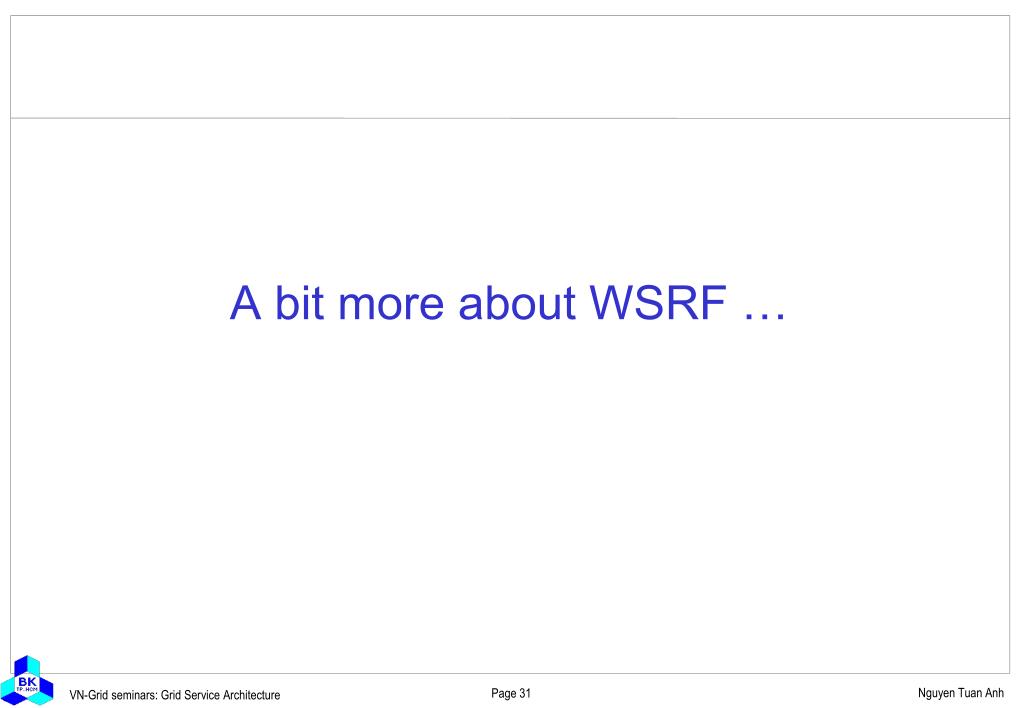 A bit more about WSRF …

BK
TP. HCM

VN-Grid seminars: Grid Service Architecture

Page 31

Nguyen Tuan Anh